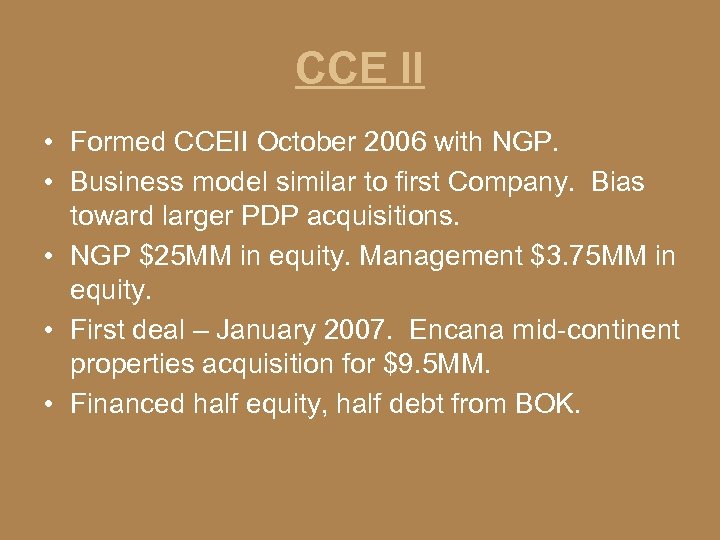 CCE II

• Formed CCEII October 2006 with NGP.
• Business model similar to first Company. Bias toward larger PDP acquisitions.
• NGP \$25MM in equity. Management \$3.75MM in equity.
• First deal – January 2007. Encana mid-continent properties acquisition for \$9.5MM.
• Financed half equity, half debt from BOK.